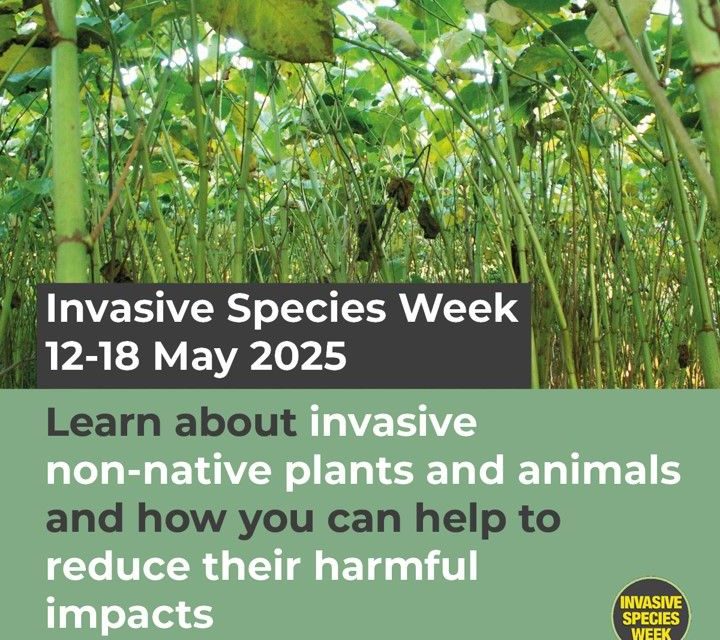 Invasive Species Week
12-18 May 2025

Learn about invasive non-native plants and animals and how you can help to reduce their harmful impacts

INVASIVE SPECIES WEEK